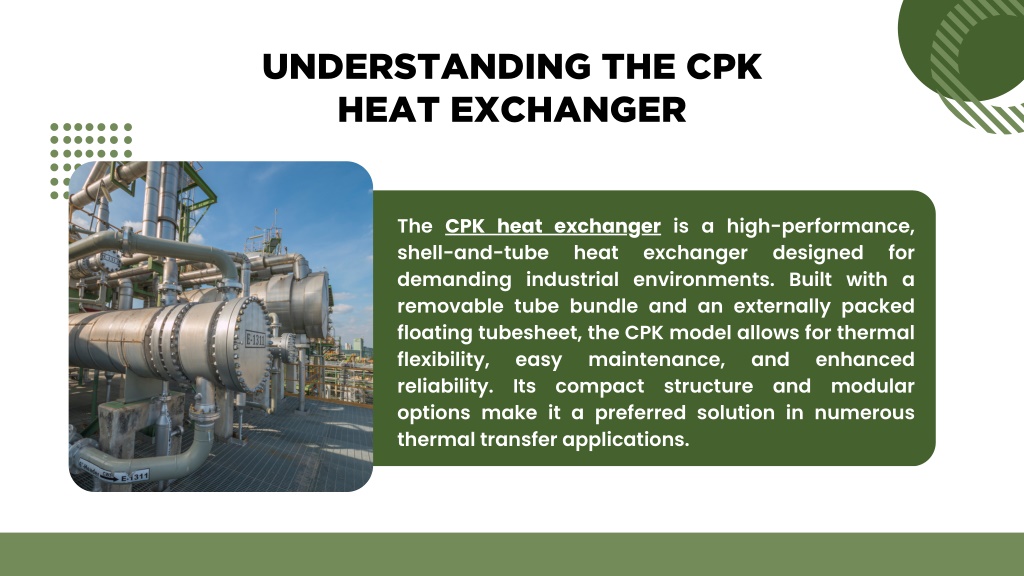 UNDERSTANDING THE CPK HEAT EXCHANGER

E-1311

E-1311

The CPK heat exchanger is a high-performance, shell-and-tube heat exchanger designed for demanding industrial environments. Built with a removable tube bundle and an externally packed floating tubesheet, the CPK model allows for thermal flexibility, easy maintenance, and enhanced reliability. Its compact structure and modular options make it a preferred solution in numerous thermal transfer applications.